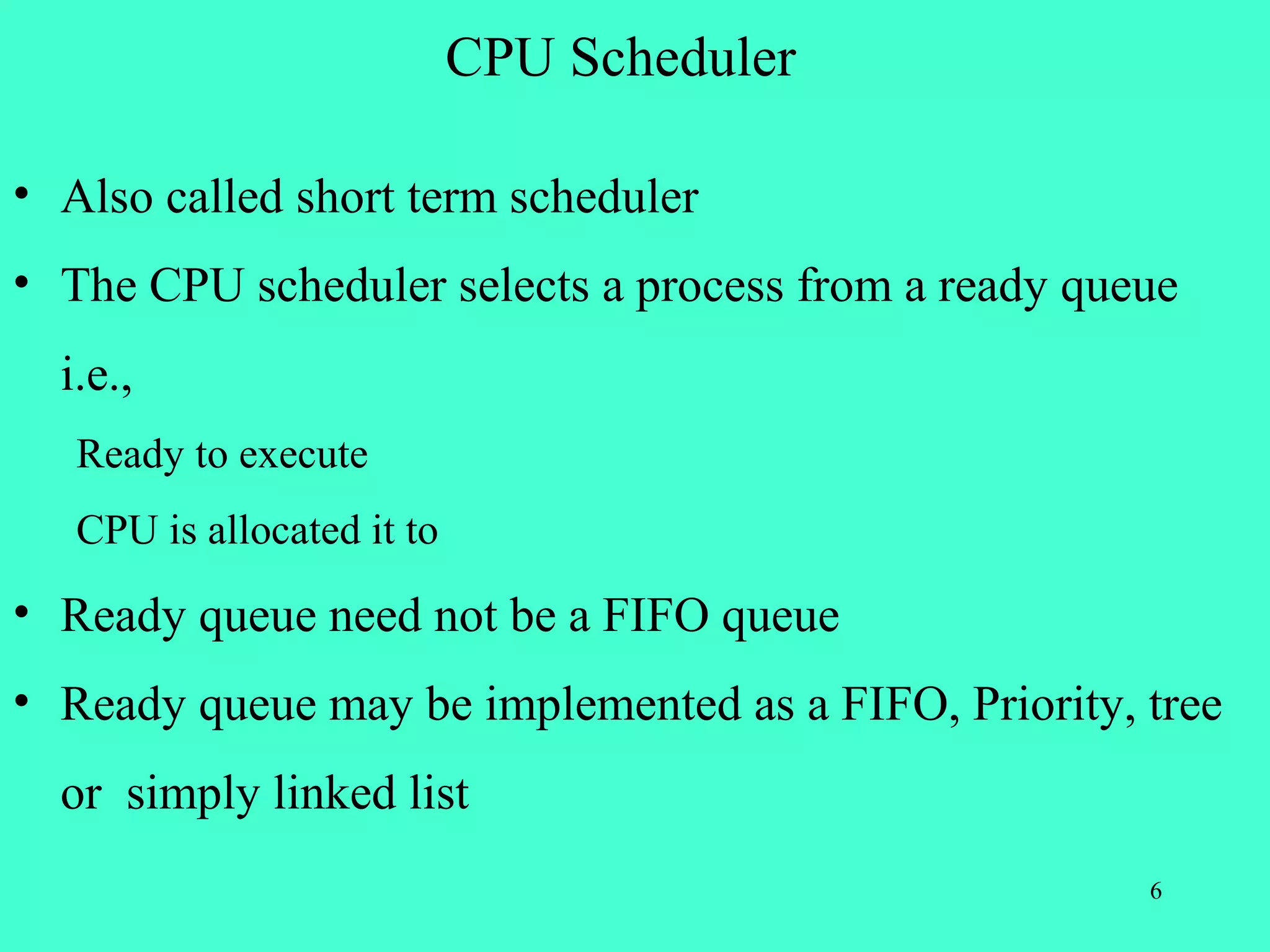 CPU Scheduler

• Also called short term scheduler

• The CPU scheduler selects a process from a ready queue i.e.,

Ready to execute

CPU is allocated it to

• Ready queue need not be a FIFO queue

• Ready queue may be implemented as a FIFO, Priority, tree or simply linked list

6